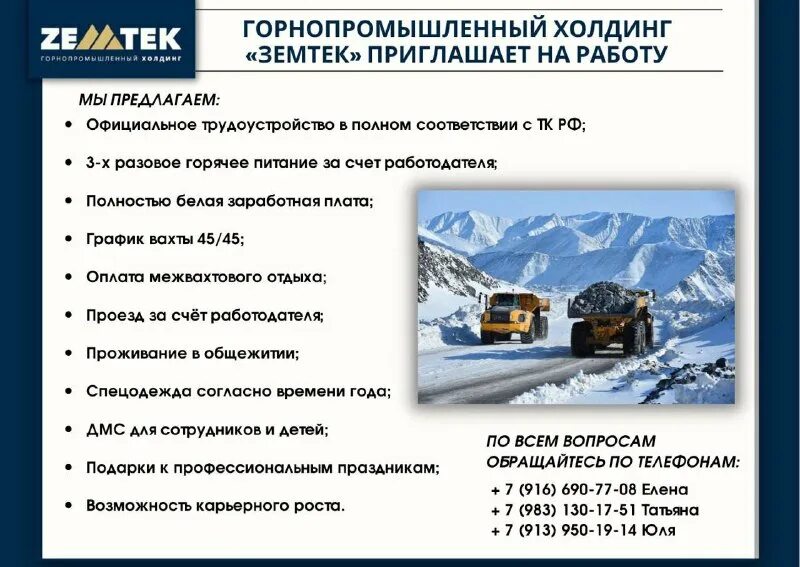 ZEMTEK
ГОРНОПРОМЫШЛЕННЫЙ ХОЛДИНГ

ГОРНОПРОМЫШЛЕННЫЙ ХОЛДИНГ «ЗЕМТЕК» ПРИГЛАШАЕТ НА РАБОТУ

МЫ ПРЕДЛАГАЕМ:

• Официальное трудоустройство в полном соответствии с ТК РФ;
• 3-х разовое горячее питание за счет работодателя;
• Полностью белая заработная плата;
• График вахты 45/45;
• Оплата межвахтового отдыха;
• Проезд за счёт работодателя;
• Проживание в общежитии;
• Спецодежда согласно времени года;
• ДМС для сотрудников и детей;
• Подарки к профессиональным праздникам;
• Возможность карьерного роста.

ПО ВСЕМ ВОПРОСАМ ОБРАЩАЙТЕСЬ ПО ТЕЛЕФОНАМ:
+ 7 (916) 690-77-08 Елена
+ 7 (983) 130-17-51 Татьяна
+ 7 (913) 950-19-14 Юля